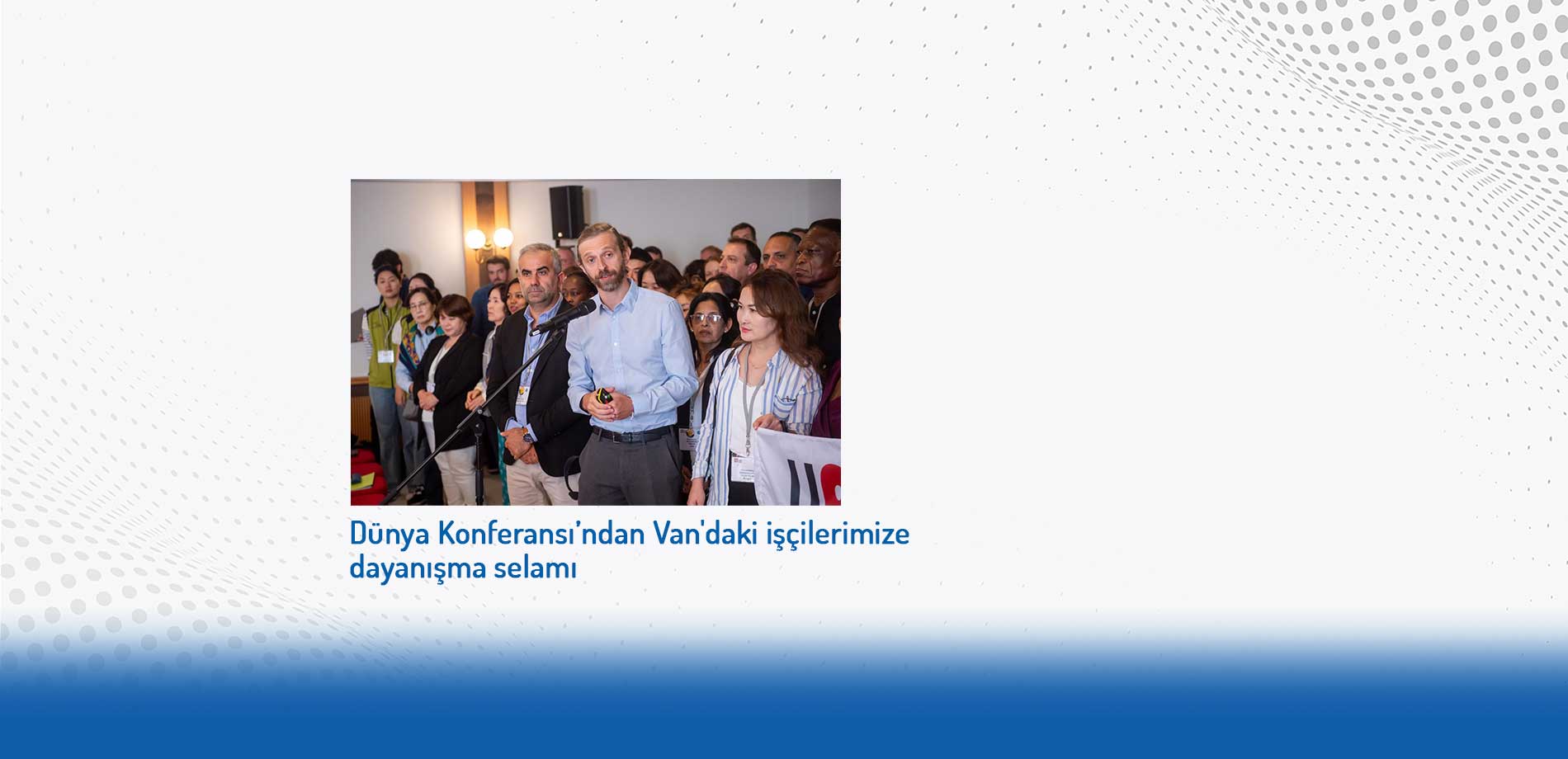 Dünya Konferansı'ndan Van'daki işçilerimize dayanışma selamı